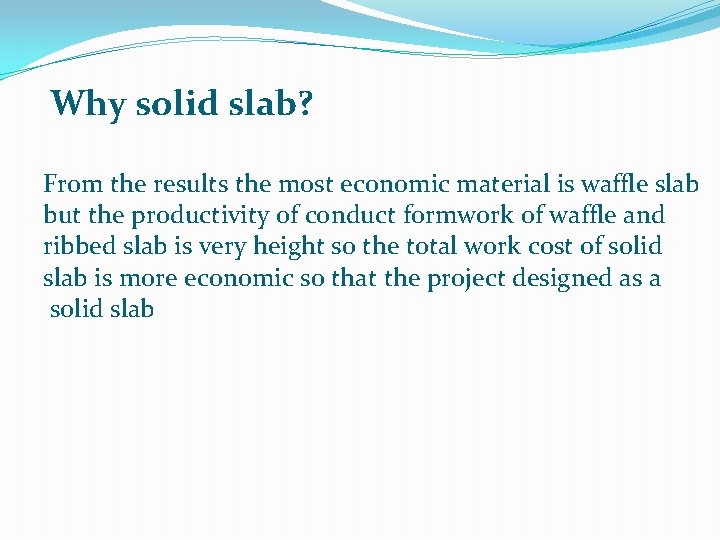 Why solid slab?

From the results the most economic material is waffle slab but the productivity of conduct formwork of waffle and ribbed slab is very height so the total work cost of solid slab is more economic so that the project designed as a solid slab